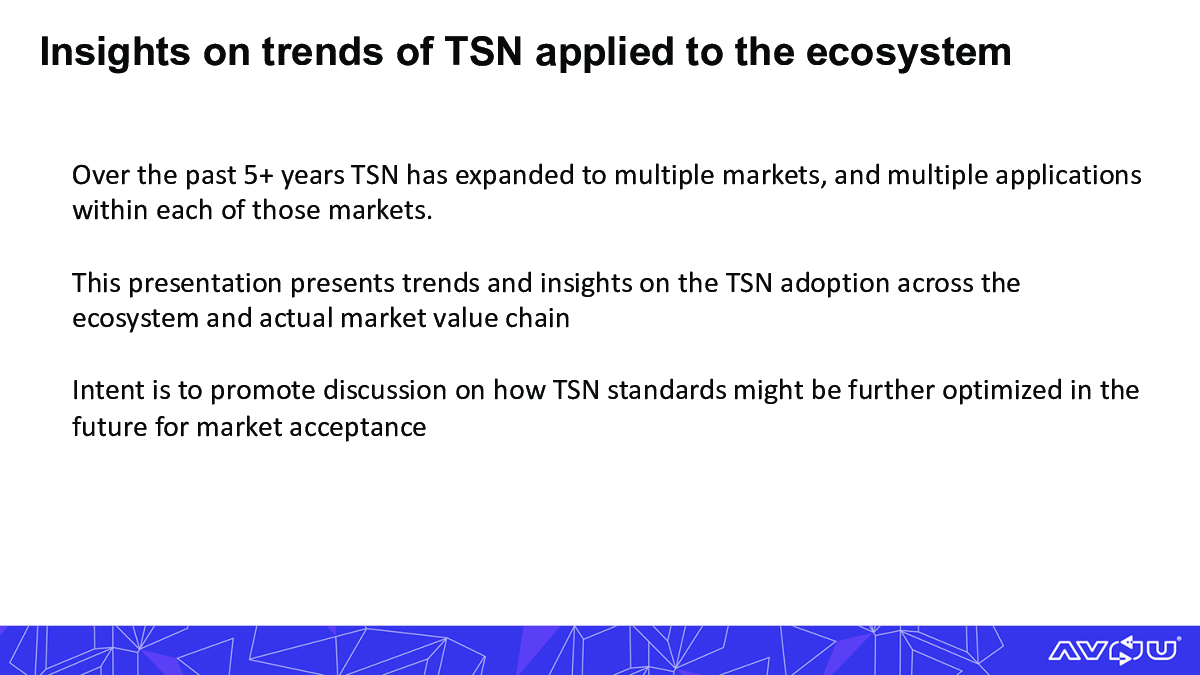 Insights on trends of TSN applied to the ecosystem

Over the past 5+ years TSN has expanded to multiple markets, and multiple applications within each of those markets.

This presentation presents trends and insights on the TSN adoption across the ecosystem and actual market value chain

Intent is to promote discussion on how TSN standards might be further optimized in the future for market acceptance

AVNU